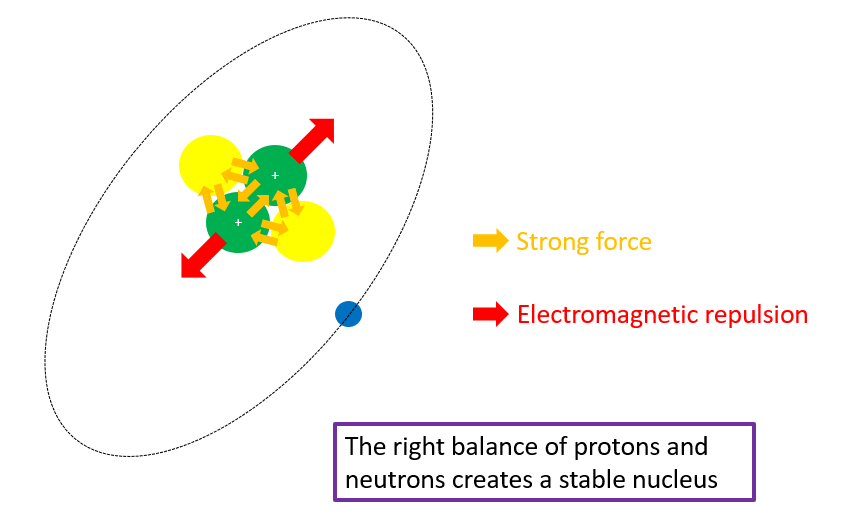 +
+

Strong force

Electromagnetic repulsion

The right balance of protons and neutrons creates a stable nucleus